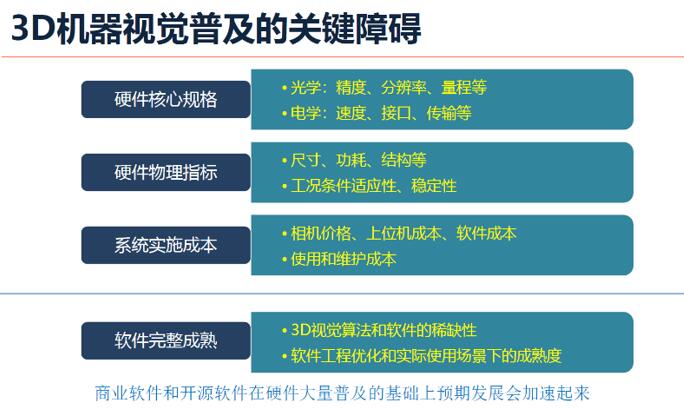 3D机器视觉普及的关键障碍

硬件核心规格

• 光学：精度、分辨率、量程等
• 电学：速度、接口、传输等

硬件物理指标

• 尺寸、功耗、结构等
• 工况条件适应性、稳定性

系统实施成本

• 相机价格、上位机成本、软件成本
• 使用和维护成本

软件完整成熟

• 3D视觉算法和软件的稀缺性
• 软件工程优化和实际使用场景下的成熟度

商业软件和开源软件在硬件大量普及的基础上预期发展会加速起来